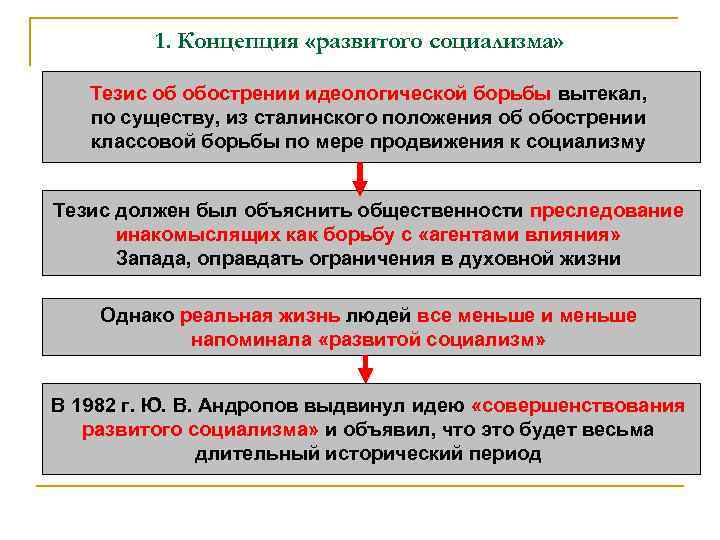 1. Концепция «развитого социализма»

Тезис об обострении идеологической борьбы вытекал, по существу, из сталинского положения об обострении классовой борьбы по мере продвижения к социализму

Тезис должен был объяснить общественности преследование инакомыслящих как борьбу с «агентами влияния» Запада, оправдать ограничения в духовной жизни

Однако реальная жизнь людей все меньше и меньше напоминала «развитой социализм»

В 1982 г. Ю. В. Андропов выдвинул идею «совершенствования развитого социализма» и объявил, что это будет весьма длительный исторический период